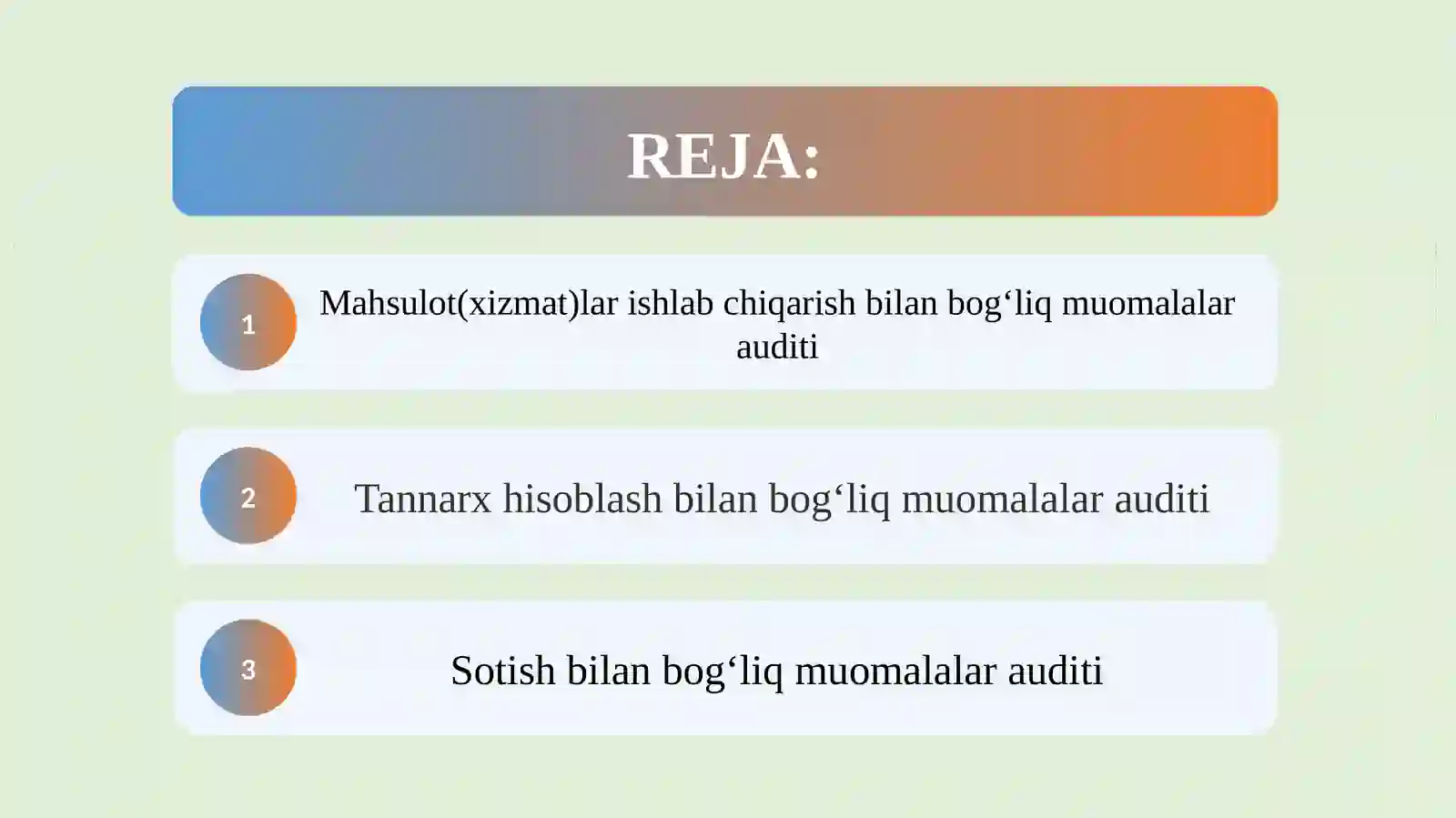 REJA:

1

Mahsulot(xizmat)lar ishlab chiqarish bilan bog‘liq muomalalar auditi

2

Tannarx hisoblash bilan bog‘liq muomalalar auditi

3

Sotish bilan bog‘liq muomalalar auditi